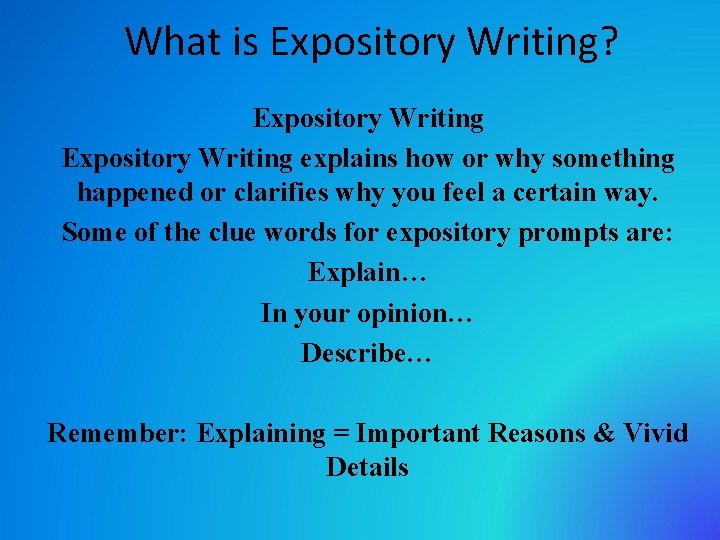 What is Expository Writing?

Expository Writing

Expository Writing explains how or why something happened or clarifies why you feel a certain way.

Some of the clue words for expository prompts are:

Explain…

In your opinion…

Describe…

Remember: Explaining = Important Reasons & Vivid Details